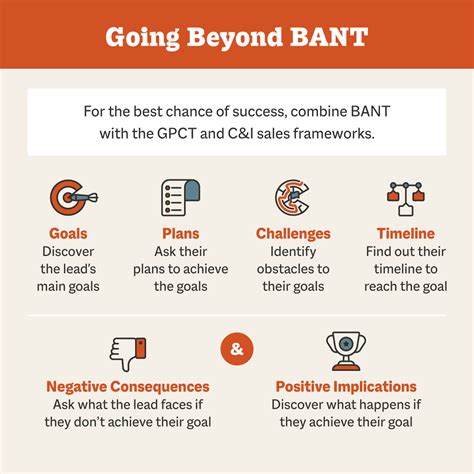 Going Beyond BANT

For the best chance of success, combine BANT with the GPCT and C&I sales frameworks.

Goals
Discover the lead's main goals

Plans
Ask their plans to achieve the goals

Challenges
Identify obstacles to their goals

Timeline
Find out their timeline to reach the goal

Negative Consequences
Ask what the lead faces if they don't achieve their goal

&

Positive Implications
Discover what happens if they achieve their goal